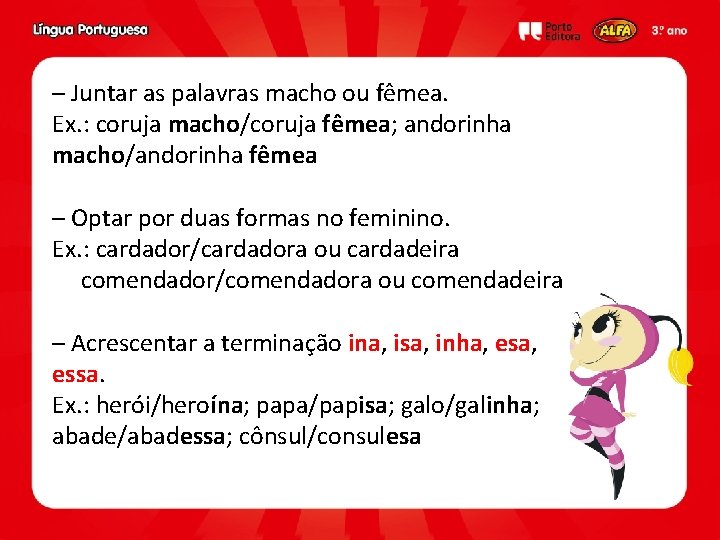 Língua Portuguesa

Porto Editora ALFA 3.º ano

– Juntar as palavras macho ou fêmea.
Ex.: coruja macho/coruja fêmea; andorinha macho/andorinha fêmea

– Optar por duas formas no feminino.
Ex.: cardador/cardadora ou cardadeira
comendador/comendadora ou comendadeira

– Acrescentar a terminação ina, isa, inha, esa, essa.
Ex.: herói/heroína; papa/papisa; galo/galinha; abade/abadessa; cônsul/consulesa